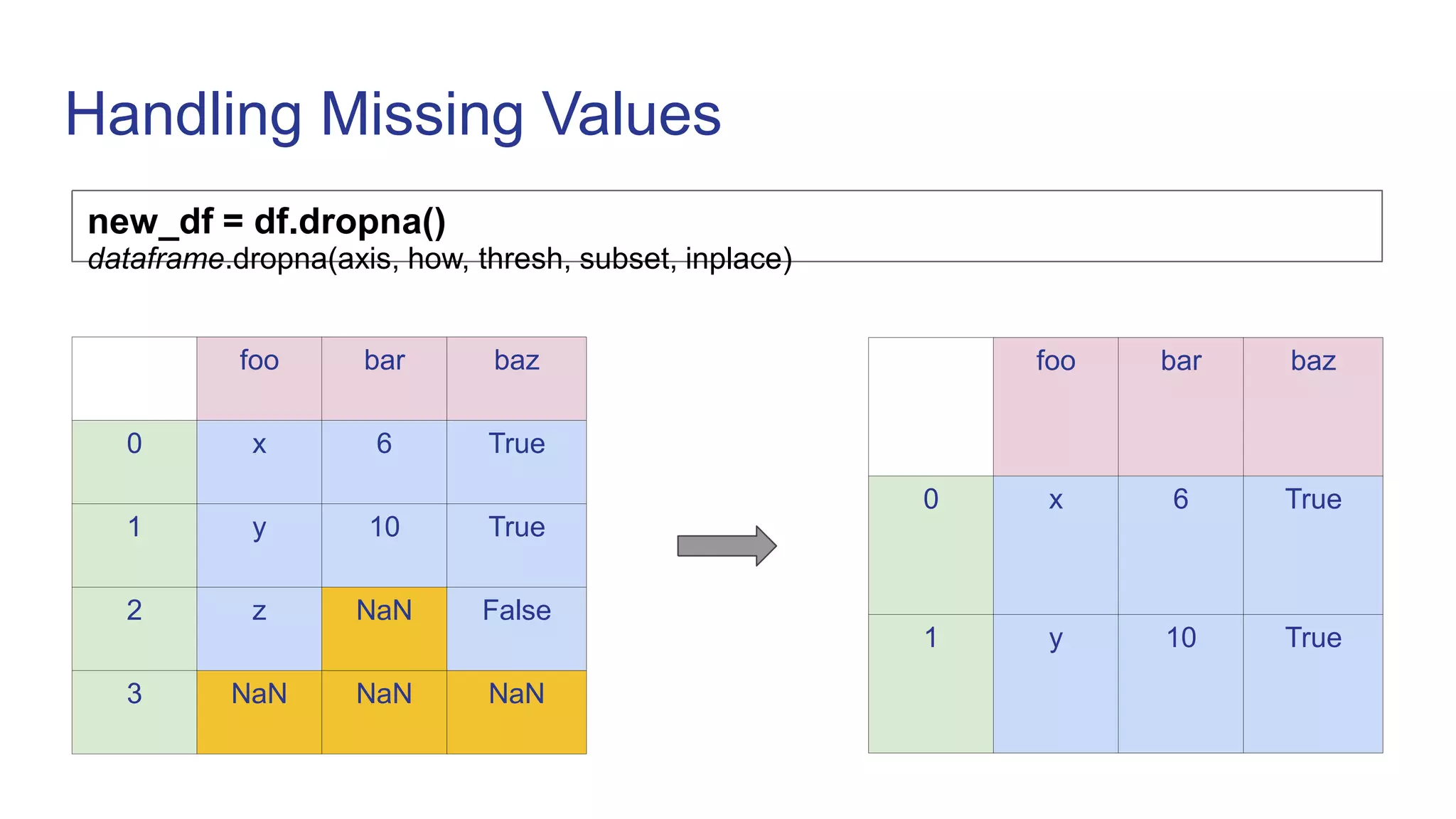 Handling Missing Values

new_df = df.dropna()
dataframe.dropna(axis, how, thresh, subset, inplace)

| | foo | bar | baz |
|---|---|---|---|
| 0 | x | 6 | True |
| 1 | y | 10 | True |
| 2 | z | NaN | False |
| 3 | NaN | NaN | NaN |

| | foo | bar | baz |
|---|---|---|---|
| 0 | x | 6 | True |
| 1 | y | 10 | True |